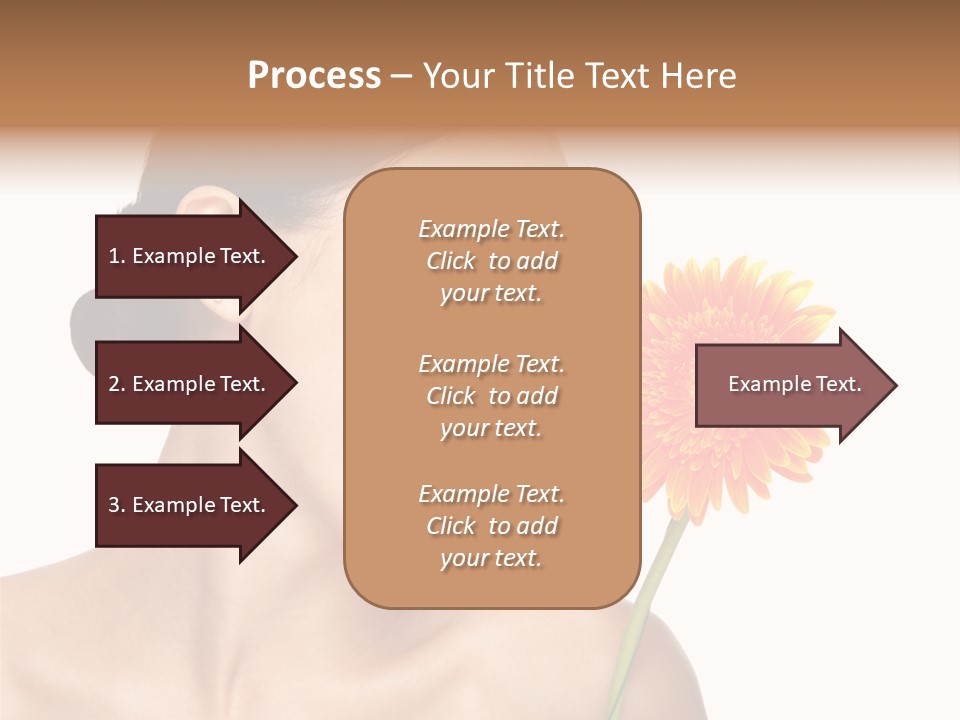 Process – Your Title Text Here

1. Example Text.

2. Example Text.

3. Example Text.

Example Text. Click to add your text.

Example Text. Click to add your text.

Example Text. Click to add your text.

Example Text.